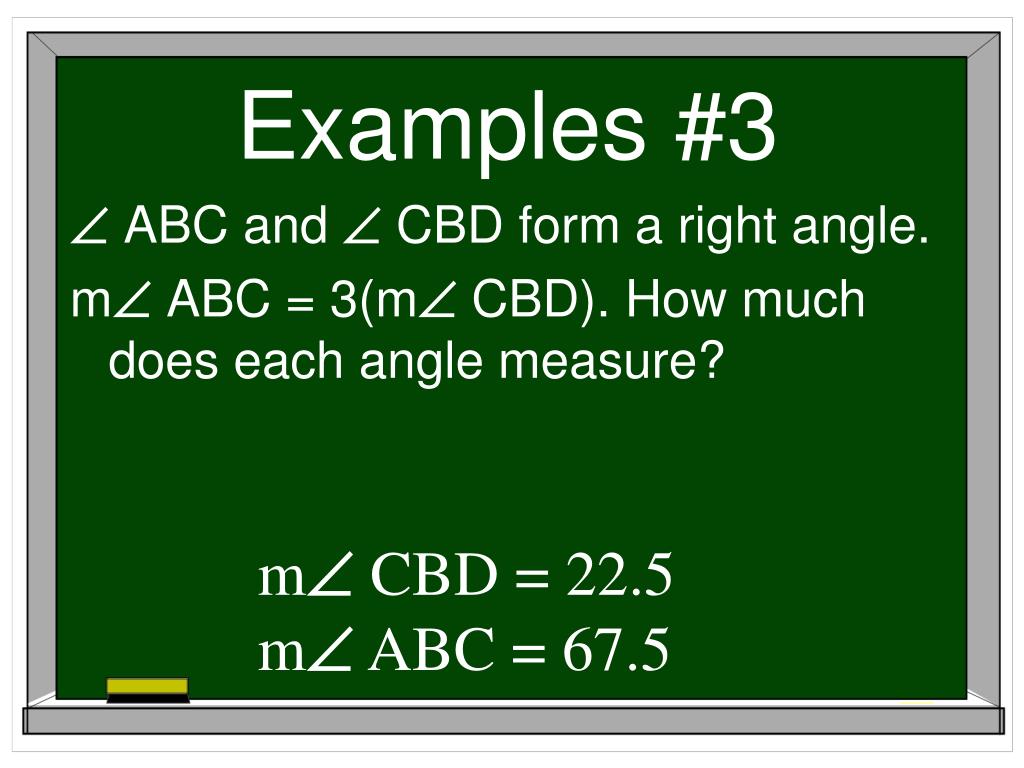 Examples #3

$\angle$ ABC and $\angle$ CBD form a right angle.

m$\angle$ ABC = 3(m$\angle$ CBD). How much does each angle measure?

m$\angle$ CBD = 22.5
m$\angle$ ABC = 67.5